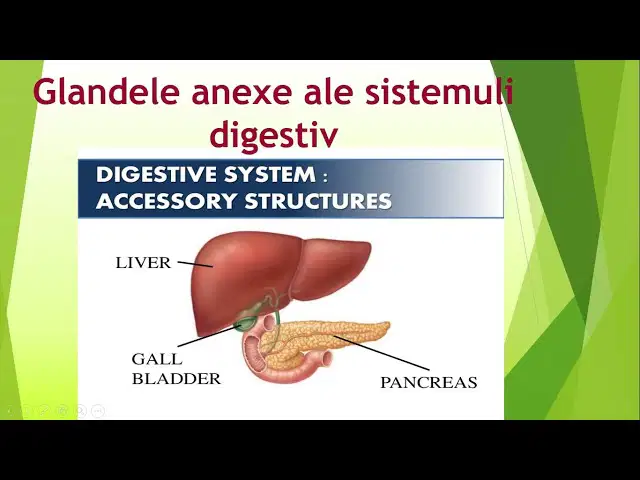 Glandele anexe ale sistemuli digestiv

DIGESTIVE SYSTEM : ACCESSORY STRUCTURES

LIVER

GALL BLADDER

PANCREAS